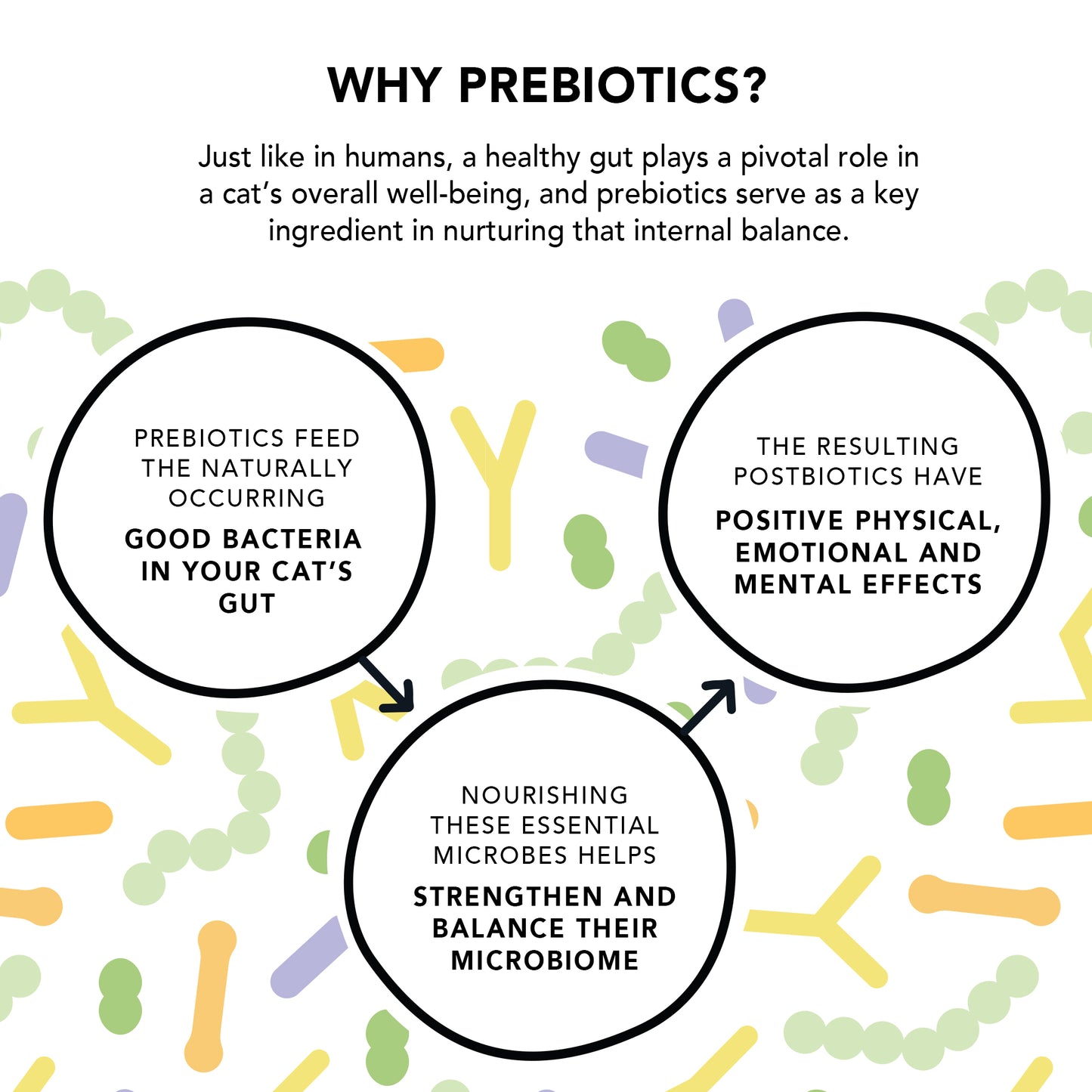 WHY PREBIOTICS?

Just like in humans, a healthy gut plays a pivotal role in a cat's overall well-being, and prebiotics serve as a key ingredient in nurturing that internal balance.

PREBIOTICS FEED THE NATURALLY OCCURRING

GOOD BACTERIA IN YOUR CAT'S GUT

NOURISHING THESE ESSENTIAL MICROBES HELPS

STRENGTHEN AND BALANCE THEIR MICROBIOME

THE RESULTING POSTBIOTICS HAVE

POSITIVE PHYSICAL, EMOTIONAL AND MENTAL EFFECTS